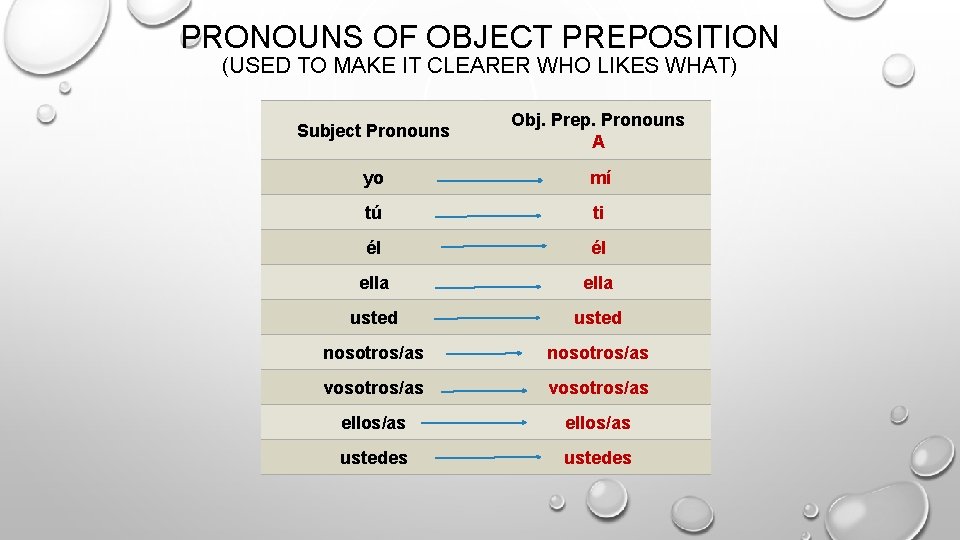 PRONOUNS OF OBJECT PREPOSITION
(USED TO MAKE IT CLEARER WHO LIKES WHAT)

| Subject Pronouns | Obj. Prep. Pronouns A |
|---|---|
| yo | mí |
| tú | ti |
| él | él |
| ella | ella |
| usted | usted |
| nosotros/as | nosotros/as |
| vosotros/as | vosotros/as |
| ellos/as | ellos/as |
| ustedes | ustedes |